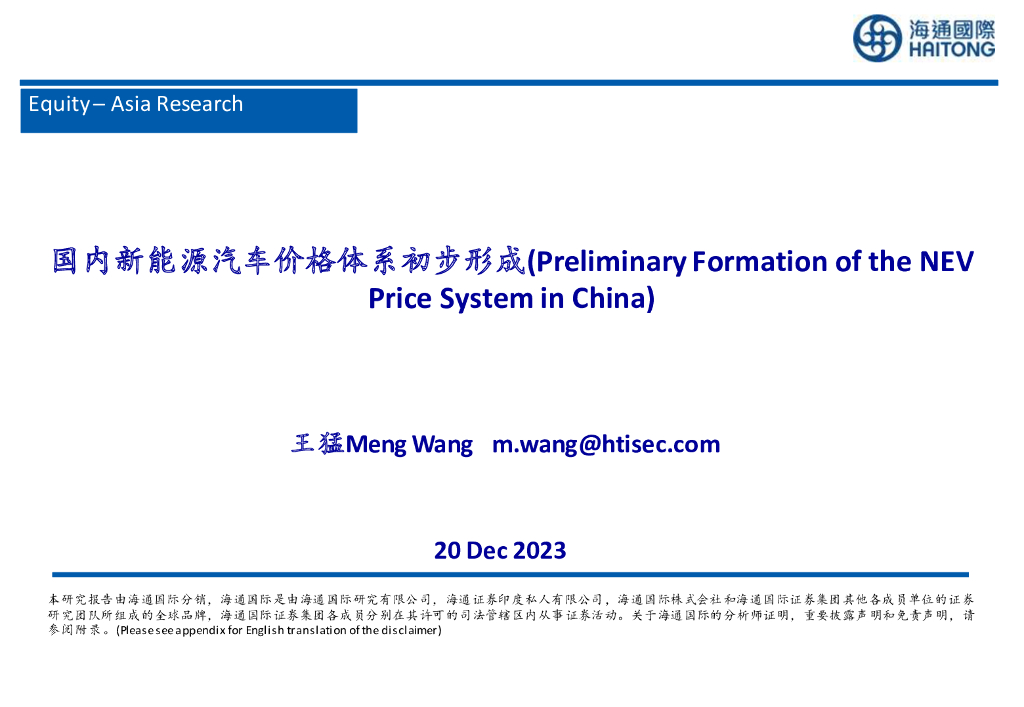 海通國際
HAITONG

Equity – Asia Research

国内新能源汽车价格体系初步形成(Preliminary Formation of the NEV Price System in China)

王猛Meng Wang m.wang@htisec.com

20 Dec 2023

本研究报告由海通国际分销，海通国际是由海通国际研究有限公司，海通证券印度私人有限公司，海通国际株式会社和海通国际证券集团其他各成员单位的证券研究团队所组成的全球品牌，海通国际证券集团各成员分别在其许可的司法管辖区内从事证券活动。关于海通国际的分析师证明，重要披露声明和免责声明，请参阅附录。(Please see appendix for English translation of the disclaimer)